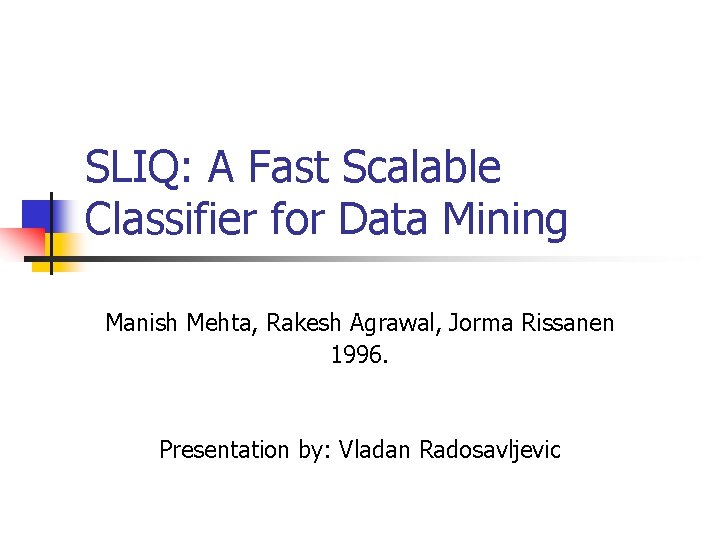 SLIQ: A Fast Scalable Classifier for Data Mining

Manish Mehta, Rakesh Agrawal, Jorma Rissanen
1996.

Presentation by: Vladan Radosavljevic